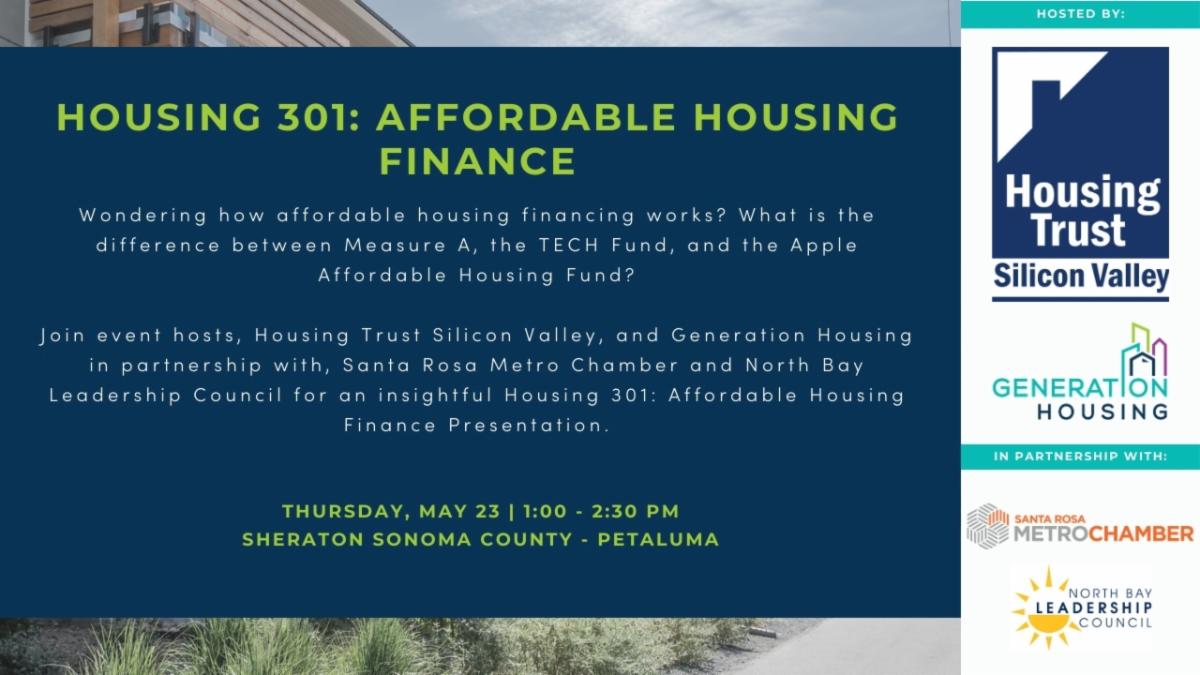 HOUSING 301: AFFORDABLE HOUSING FINANCE

Wondering how affordable housing financing works? What is the difference between Measure A, the TECH Fund, and the Apple Affordable Housing Fund?

Join event hosts, Housing Trust Silicon Valley, and Generation Housing in partnership with, Santa Rosa Metro Chamber and North Bay Leadership Council for an insightful Housing 301: Affordable Housing Finance Presentation.

THURSDAY, MAY 23 | 1:00 - 2:30 PM
SHERATON SONOMA COUNTY - PETALUMA

HOSTED BY:

Housing Trust Silicon Valley

GENERATION HOUSING

IN PARTNERSHIP WITH:

SANTA ROSA METROCHAMBER

NORTH BAY LEADERSHIP COUNCIL